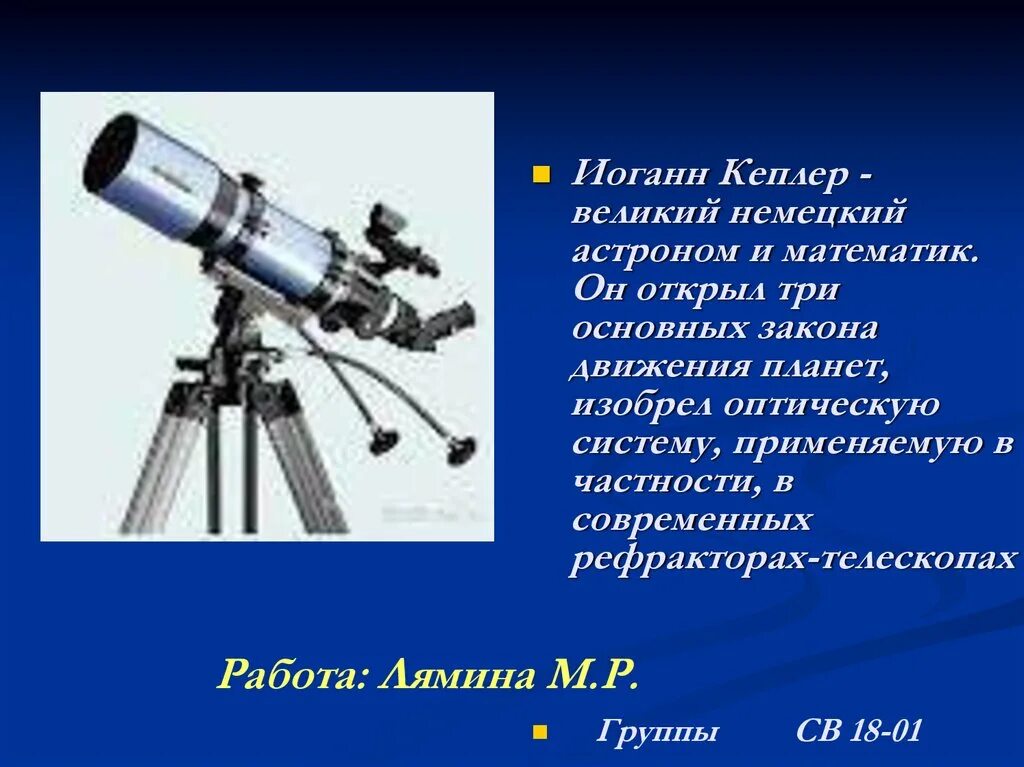 Иоганн Кеплер - великий немецкий астроном и математик. Он открыл три основных закона движения планет, изобрел оптическую систему, применяемую в частности, в современных рефракторах-телескопах

Работа: Лямина М.Р.

Группы СВ 18-01